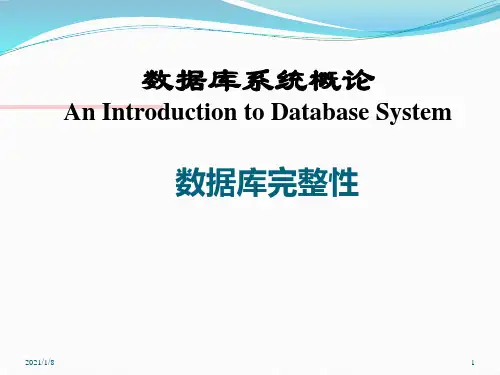 数据库系统概论
An Introduction to Database System

数据库完整性

2021/1/8

1